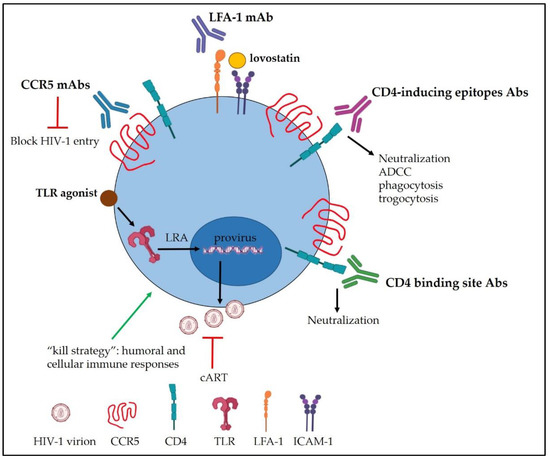 LFA-1 mAb

lovostatin

CCR5 mAbs

Block HIV-1 entry

CD4-inducing epitopes Abs

Neutralization
ADCC
phagocytosis
trogocytosis

TLR agonist

LRA

provirus

CD4 binding site Abs

Neutralization

"kill strategy": humoral and cellular immune responses

cART

HIV-1 virion

CCR5

CD4

TLR

LFA-1

ICAM-1